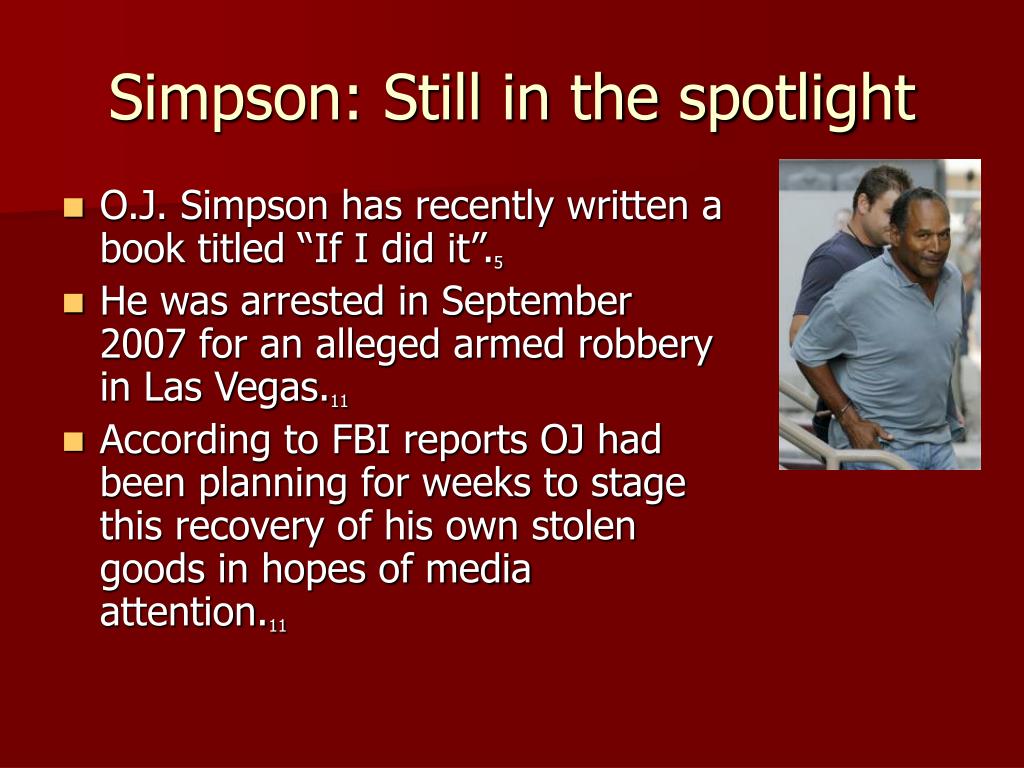 Simpson: Still in the spotlight

- O.J. Simpson has recently written a book titled “If I did it”.$_5$
- He was arrested in September 2007 for an alleged armed robbery in Las Vegas.$_{11}$
- According to FBI reports OJ had been planning for weeks to stage this recovery of his own stolen goods in hopes of media attention.$_{11}$